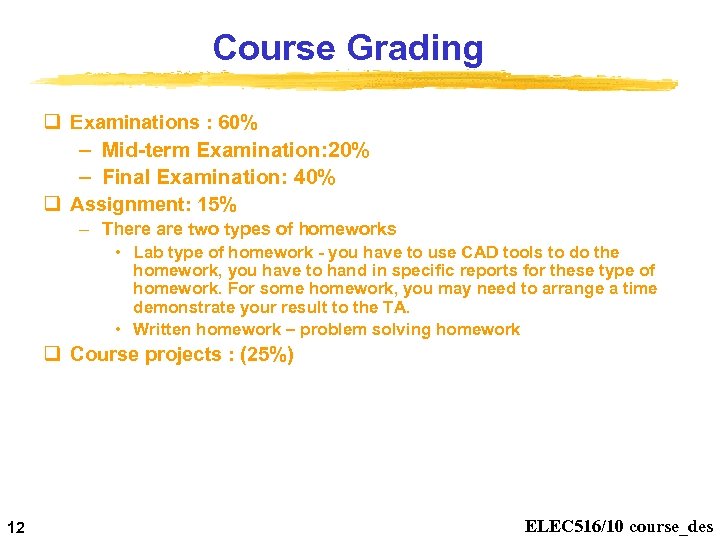 Course Grading

❑ Examinations : 60%
– Mid-term Examination:20%
– Final Examination: 40%

❑ Assignment: 15%
– There are two types of homeworks
• Lab type of homework - you have to use CAD tools to do the homework, you have to hand in specific reports for these type of homework. For some homework, you may need to arrange a time demonstrate your result to the TA.
• Written homework – problem solving homework

❑ Course projects : (25%)

12

ELEC516/10 course_des